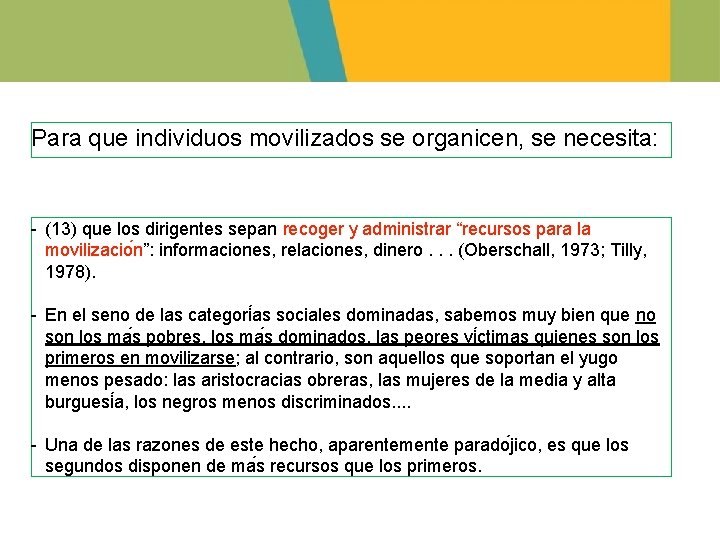 Para que individuos movilizados se organicen, se necesita:

- (13) que los dirigentes sepan recoger y administrar “recursos para la movilización”: informaciones, relaciones, dinero . . . (Oberschall, 1973; Tilly, 1978).

- En el seno de las categorías sociales dominadas, sabemos muy bien que no son los más pobres, los más dominados, las peores víctimas quienes son los primeros en movilizarse; al contrario, son aquellos que soportan el yugo menos pesado: las aristocracias obreras, las mujeres de la media y alta burguesía, los negros menos discriminados....

- Una de las razones de este hecho, aparentemente paradójico, es que los segundos disponen de más recursos que los primeros.